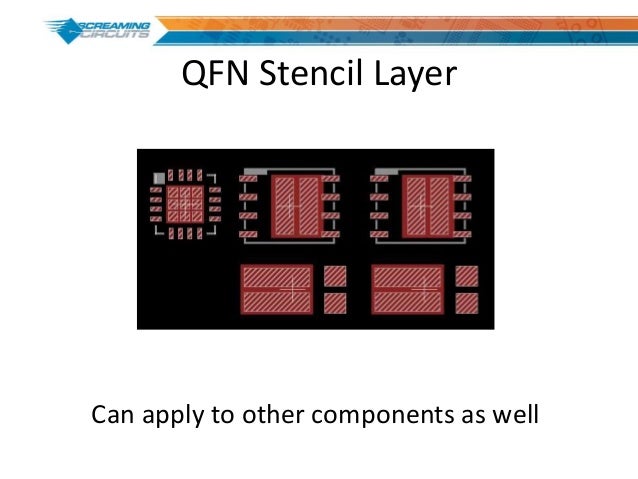 SCREAMING CIRCUITS

QFN Stencil Layer

Can apply to other components as well